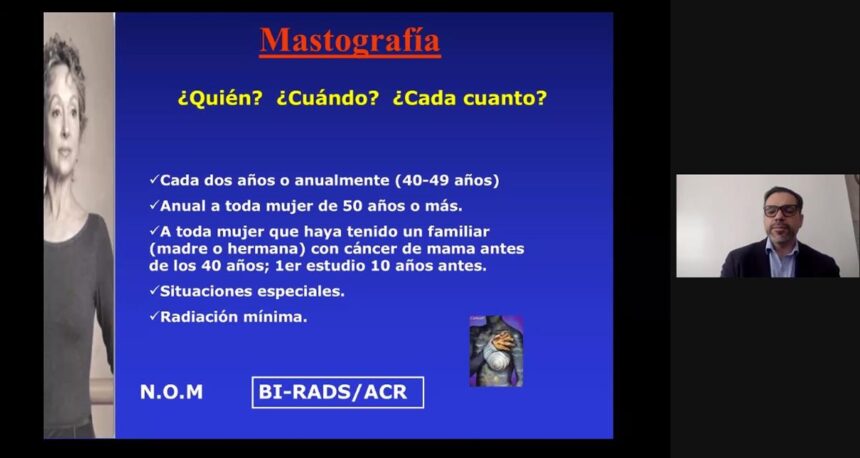 Mastografía

¿Quién? ¿Cuándo? ¿Cada cuanto?

✓Cada dos años o anualmente (40-49 años)

✓Anual a toda mujer de 50 años o más.

✓A toda mujer que haya tenido un familiar (madre o hermana) con cáncer de mama antes de los 40 años; 1er estudio 10 años antes.

✓Situaciones especiales.

✓Radiación mínima.

N.O.M

BI-RADS/ACR